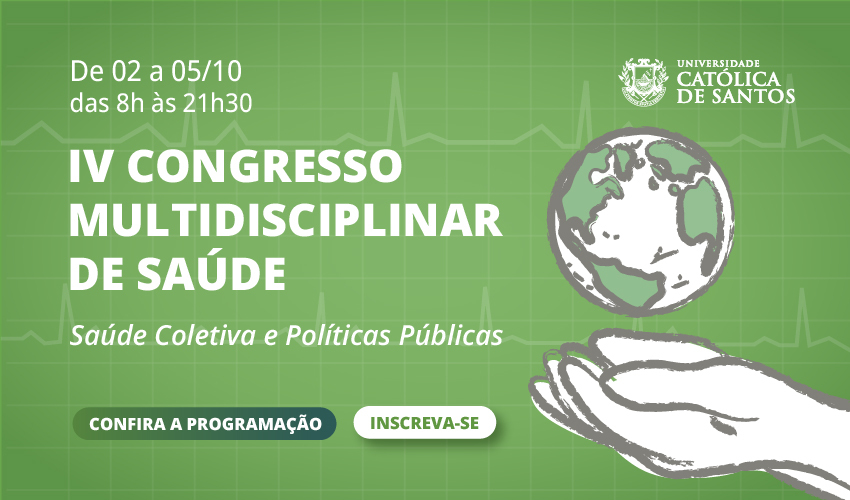 De 02 a 05/10
das 8h às 21h30

UNIVERSIDADE
CATÓLICA
DE SANTOS

IV CONGRESSO MULTIDISCIPLINAR DE SAÚDE

Saúde Coletiva e Políticas Públicas

CONFIRA A PROGRAMAÇÃO

INSCREVA-SE